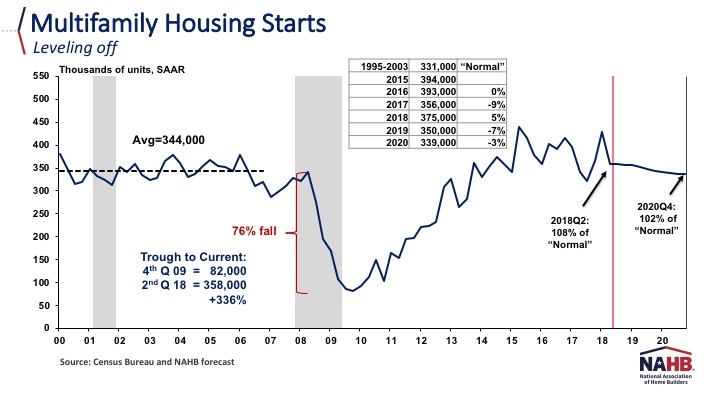 Multifamily Housing Starts
Leveling off

Thousands of units, SAAR

| 1995-2003 | 331,000 | "Normal" |
|---|---|---|
| 2015 | 394,000 | |
| 2016 | 393,000 | 0% |
| 2017 | 356,000 | -9% |
| 2018 | 375,000 | 5% |
| 2019 | 350,000 | -7% |
| 2020 | 339,000 | -3% |

550
500
450
400
350
300
250
200
150
100
50
0

Avg=344,000

76% fall

Trough to Current:
$4^{th}$ Q 09 = 82,000
$2^{nd}$ Q 18 = 358,000
+336%

2018Q2:
108% of
"Normal"

2020Q4:
102% of
"Normal"

00 01 02 03 04 05 06 07 08 09 10 11 12 13 14 15 16 17 18 19 20

Source: Census Bureau and NAHB forecast

NAHB
National Association of Home Builders